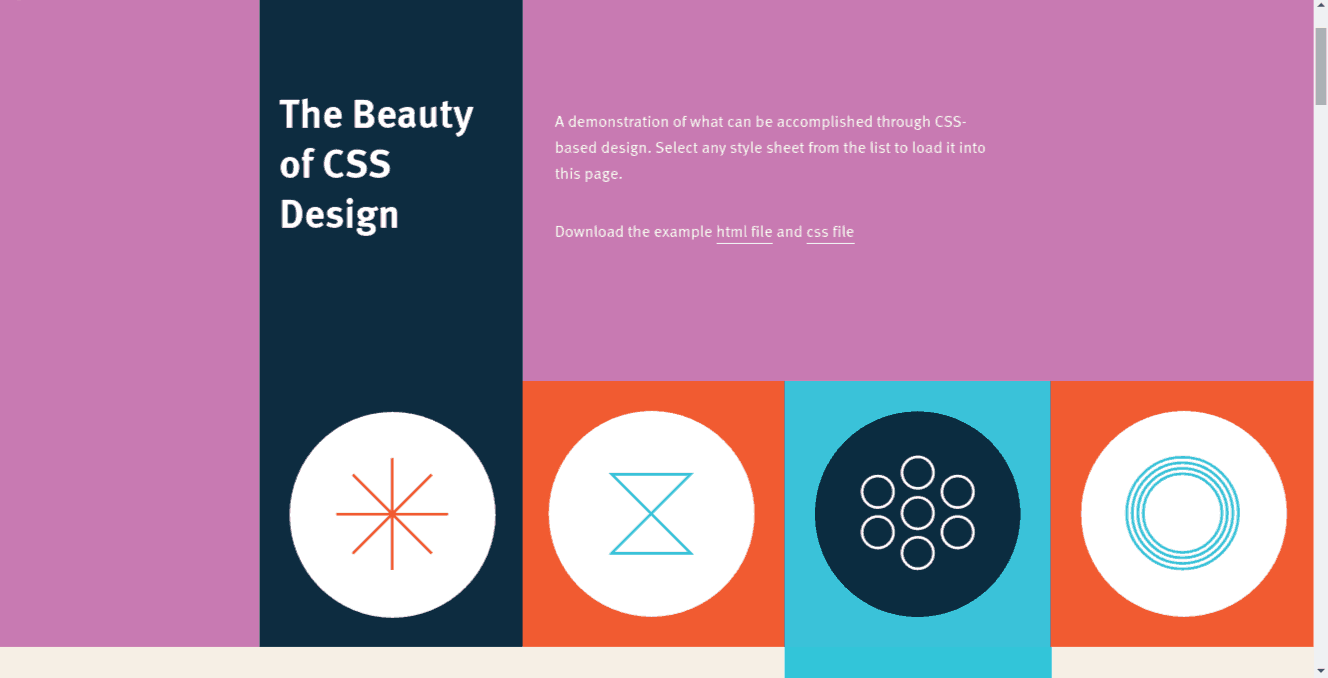 The Beauty of CSS Design

A demonstration of what can be accomplished through CSS-based design. Select any style sheet from the list to load it into this page.

Download the example html file and css file